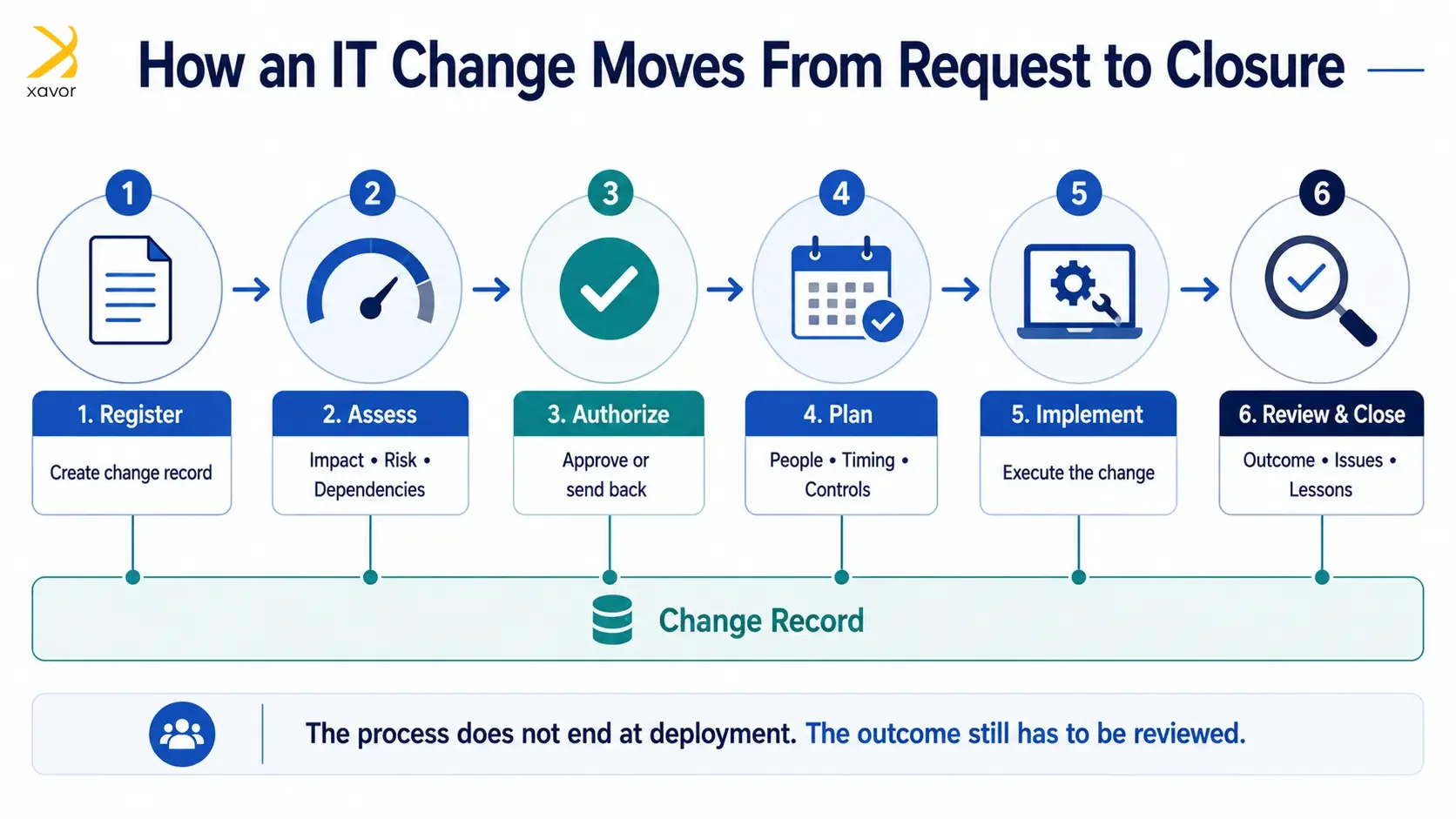 xavor

How an IT Change Moves From Request to Closure

1

2

3

4

5

6

1. Register

Create change record

2. Assess

Impact • Risk • Dependencies

3. Authorize

Approve or send back

4. Plan

People • Timing • Controls

5. Implement

Execute the change

6. Review & Close

Outcome • Issues • Lessons

Change Record

The process does not end at deployment. The outcome still has to be reviewed.